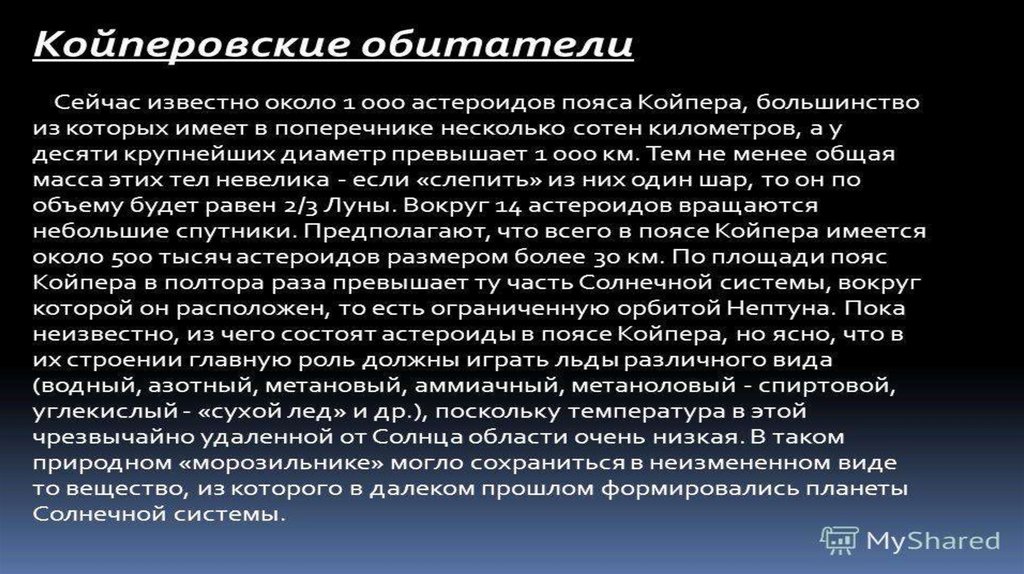 Койперовские обитатели

Сейчас известно около 1 000 астероидов пояса Койпера, большинство из которых имеет в поперечнике несколько сотен километров, а у десяти крупнейших диаметр превышает 1 000 км. Тем не менее общая масса этих тел невелика - если «слепить» из них один шар, то он по объему будет равен 2/3 Луны. Вокруг 14 астероидов вращаются небольшие спутники. Предполагают, что всего в поясе Койпера имеется около 500 тысяч астероидов размером более 30 км. По площади пояс Койпера в полтора раза превышает ту часть Солнечной системы, вокруг которой он расположен, то есть ограниченную орбитой Нептуна. Пока неизвестно, из чего состоят астероиды в поясе Койпера, но ясно, что в их строении главную роль должны играть льды различного вида (водный, азотный, метановый, аммиачный, метаноловый - спиртовой, углекислый - «сухой лед» и др.), поскольку температура в этой чрезвычайно удаленной от Солнца области очень низкая. В таком природном «морозильнике» могло сохраниться в неизмененном виде то вещество, из которого в далеком прошлом формировались планеты Солнечной системы.

MyShared